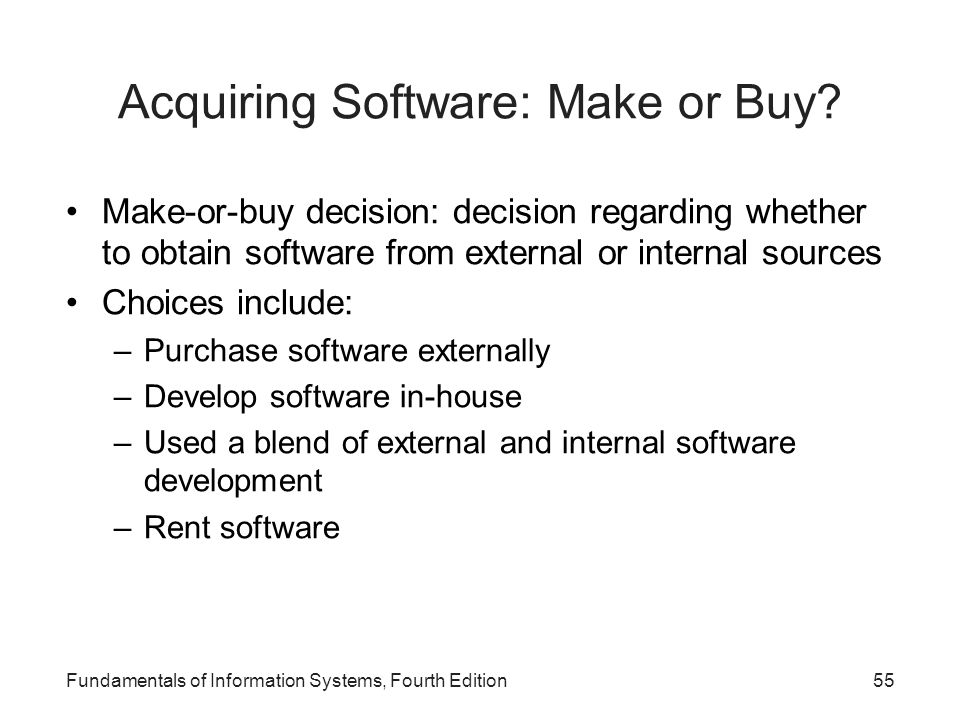 Acquiring Software: Make or Buy?

• Make-or-buy decision: decision regarding whether to obtain software from external or internal sources
• Choices include:
– Purchase software externally
– Develop software in-house
– Used a blend of external and internal software development
– Rent software

Fundamentals of Information Systems, Fourth Edition

55